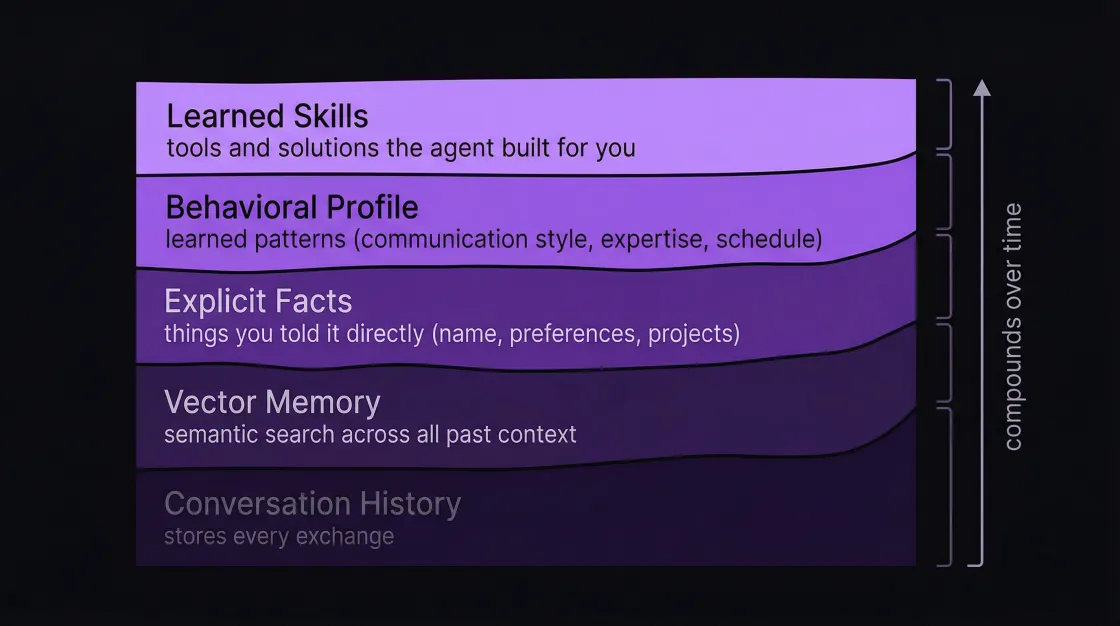 Learned Skills
tools and solutions the agent built for you

Behavioral Profile
learned patterns (communication style, expertise, schedule)

Explicit Facts
things you told it directly (name, preferences, projects)

Vector Memory
semantic search across all past context

Conversation History
stores every exchange

compounds over time